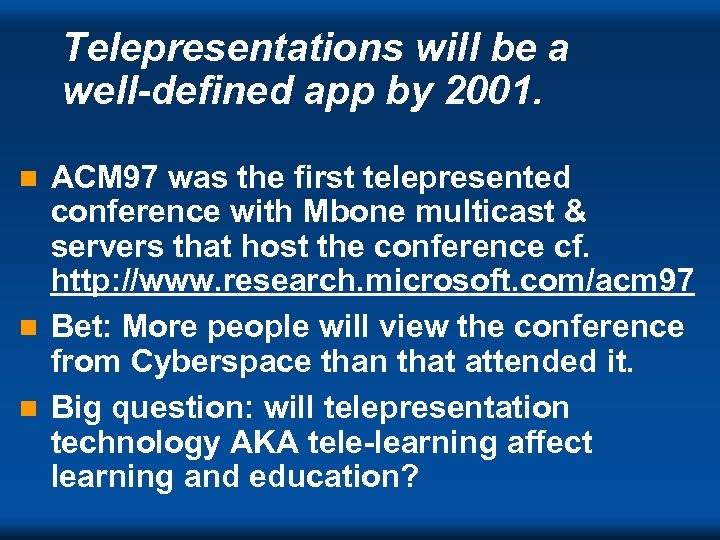 Telepresentations will be a well-defined app by 2001.

ACM97 was the first telepresented conference with Mbone multicast & servers that host the conference cf. http://www.research.microsoft.com/acm97

Bet: More people will view the conference from Cyberspace than that attended it.

Big question: will telepresentation technology AKA tele-learning affect learning and education?